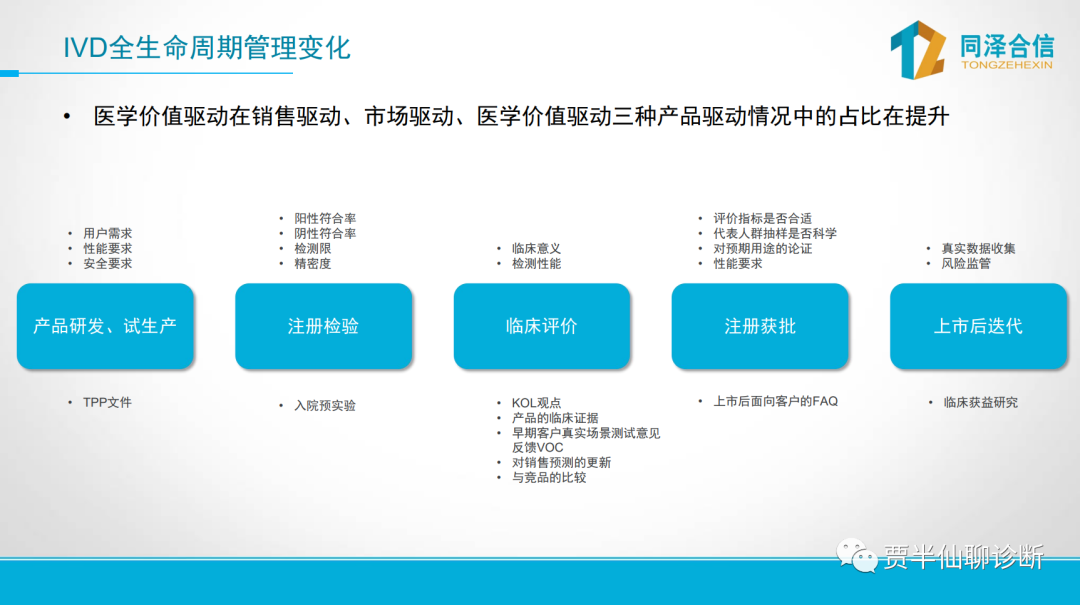 IVD全生命周期管理变化

同泽合信
TONGZEHEXIN

• 医学价值驱动在销售驱动、市场驱动、医学价值驱动三种产品驱动情况中的占比在提升

• 用户需求
• 性能要求
• 安全要求

产品研发、试生产

• TPP文件

• 阳性符合率
• 阴性符合率
• 检测限
• 精密度

注册检验

• 入院预实验

• 临床意义
• 检测性能

临床评价

• KOL观点
• 产品的临床证据
• 早期客户真实场景测试意见反馈VOC
• 对销售预测的更新
• 与竞品的比较

• 评价指标是否合适
• 代表人群抽样是否科学
• 对预期用途的论证
• 性能要求

注册获批

• 上市后面向客户的FAQ

• 真实数据收集
• 风险监管

上市后迭代

• 临床获益研究

贾半仙聊诊断